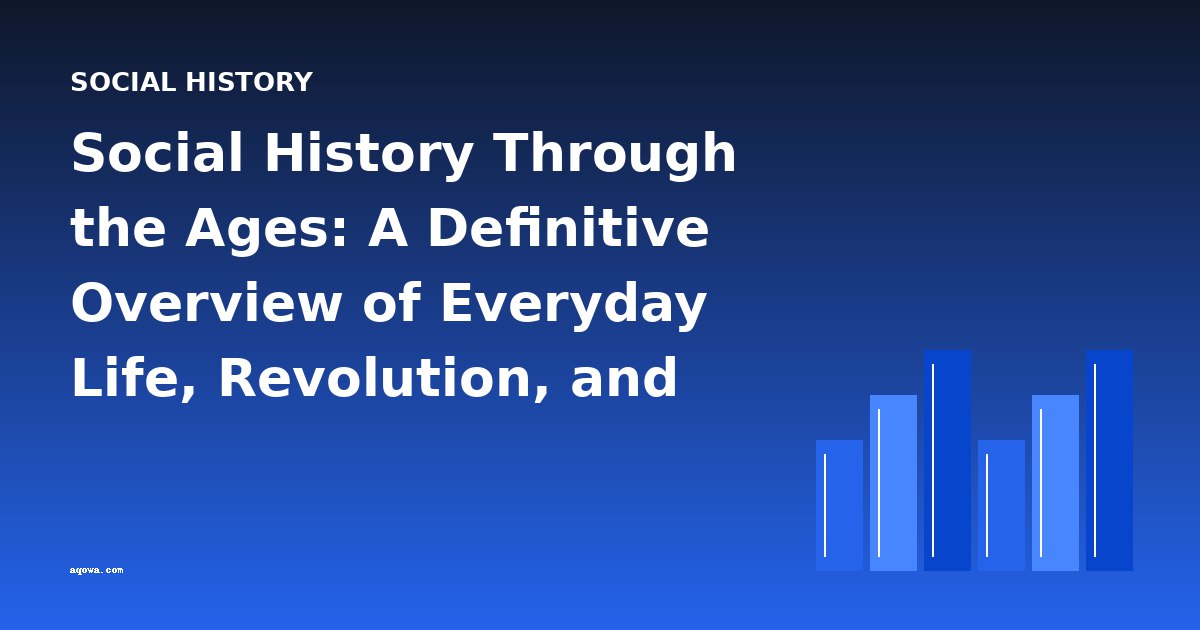 SOCIAL HISTORY

Social History Through the Ages: A Definitive Overview of Everyday Life, Revolution, and

aqowa.com